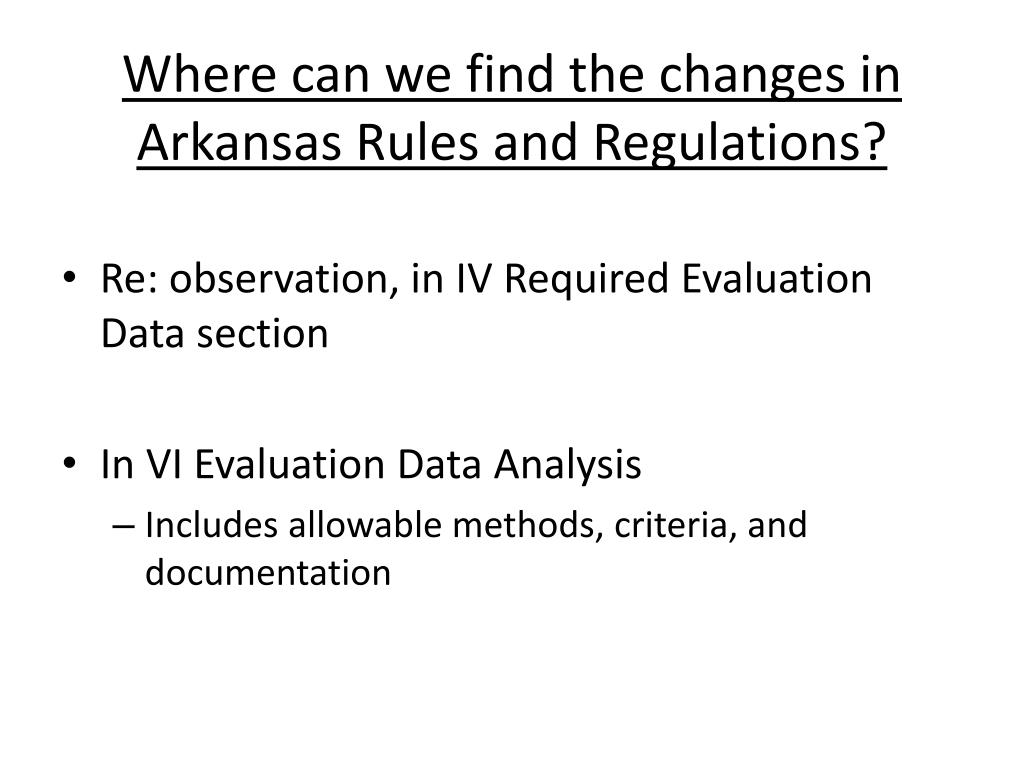 Where can we find the changes in Arkansas Rules and Regulations?

• Re: observation, in IV Required Evaluation Data section

• In VI Evaluation Data Analysis
 – Includes allowable methods, criteria, and documentation